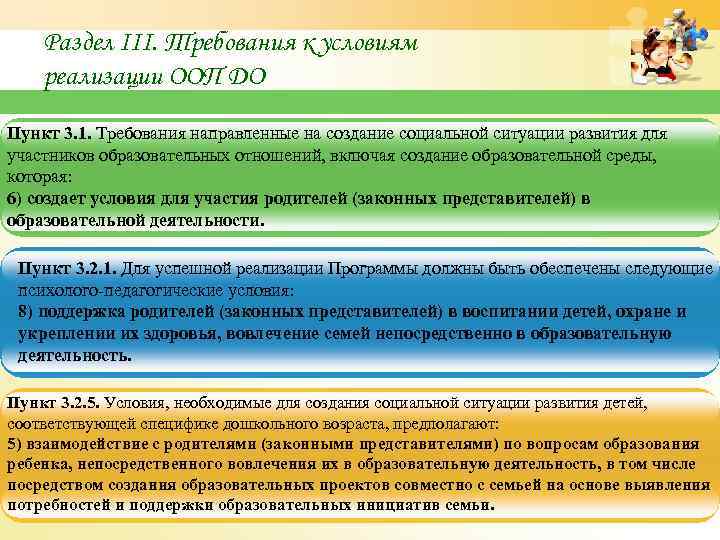 Раздел III. Требования к условиям реализации ООП ДО

Пункт 3.1. Требования направленные на создание социальной ситуации развития для участников образовательных отношений, включая создание образовательной среды, которая:
6) создает условия для участия родителей (законных представителей) в образовательной деятельности.

Пункт 3.2.1. Для успешной реализации Программы должны быть обеспечены следующие психолого-педагогические условия:
8) поддержка родителей (законных представителей) в воспитании детей, охране и укреплении их здоровья, вовлечение семей непосредственно в образовательную деятельность.

Пункт 3.2.5. Условия, необходимые для создания социальной ситуации развития детей, соответствующей специфике дошкольного возраста, предполагают:
5) взаимодействие с родителями (законными представителями) по вопросам образования ребенка, непосредственного вовлечения их в образовательную деятельность, в том числе посредством создания образовательных проектов совместно с семьей на основе выявления потребностей и поддержки образовательных инициатив семьи.